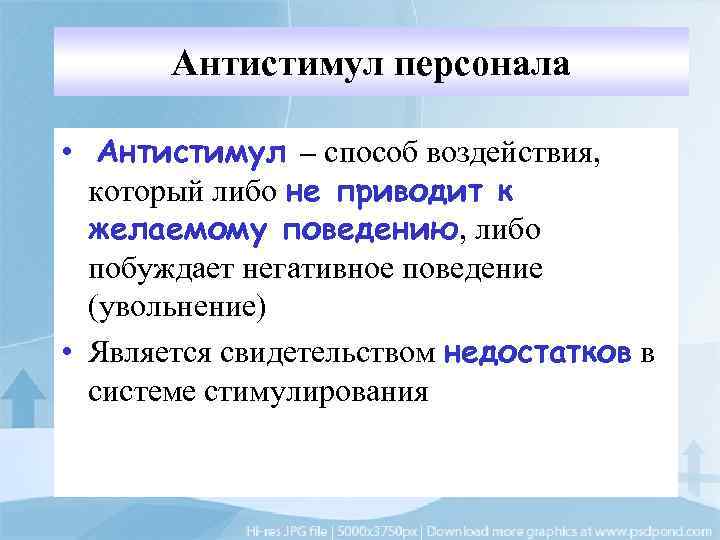 Антистимул персонала

• Антистимул – способ воздействия, который либо не приводит к желаемому поведению, либо побуждает негативное поведение (увольнение)

• Является свидетельством недостатков в системе стимулирования

Hi-res JPG file | 5000x3750px | Download more graphics at www.psdpond.com